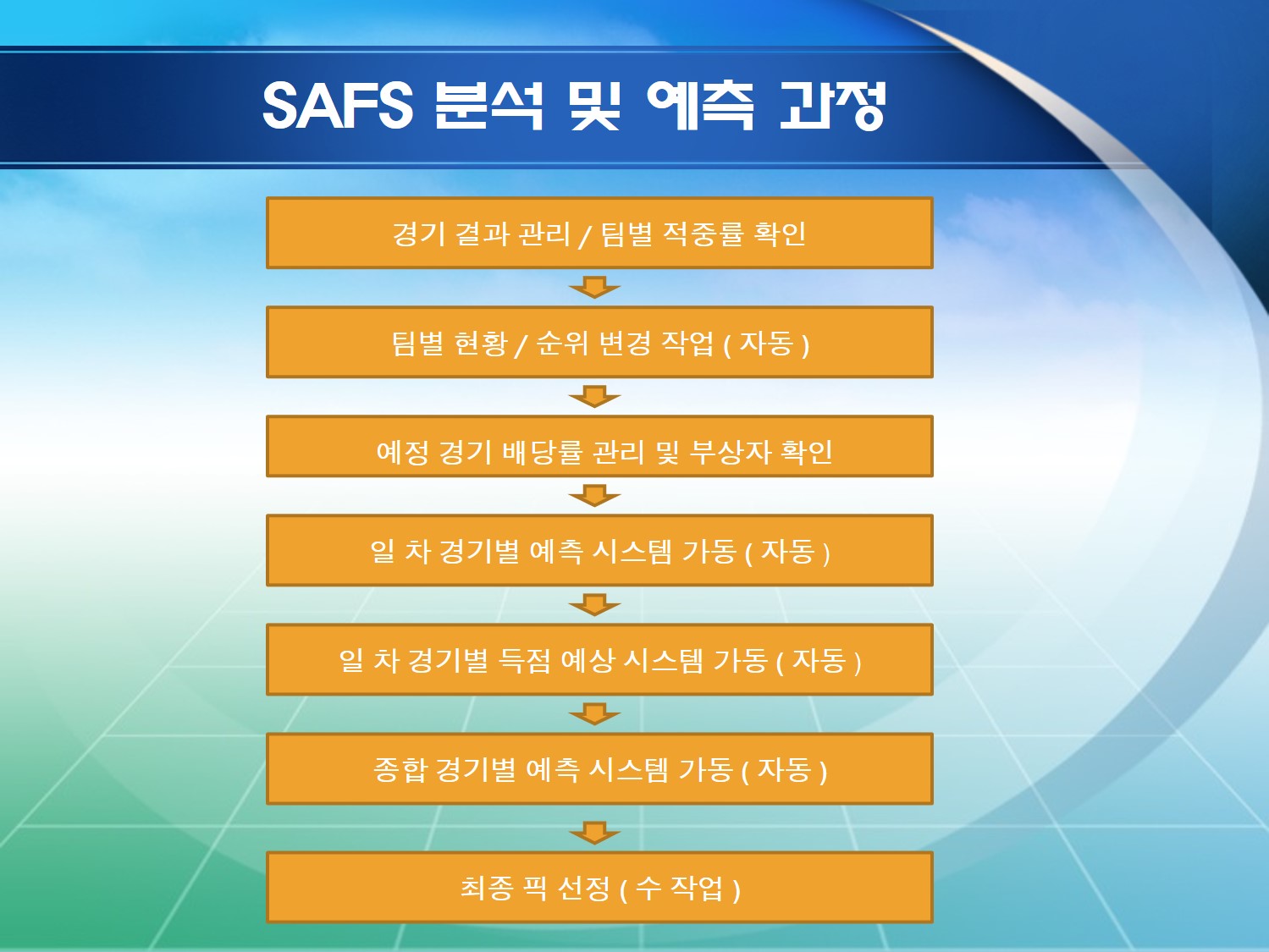 SAFS 분석 및 예측 과정

경기 결과 관리 / 팀별 적중률 확인

팀별 현황 / 순위 변경 작업 ( 자동 )

예정 경기 배당률 관리 및 부상자 확인

일 차 경기별 예측 시스템 가동 ( 자동 )

일 차 경기별 득점 예상 시스템 가동 ( 자동 )

종합 경기별 예측 시스템 가동 ( 자동 )

최종 픽 선정 ( 수 작업 )